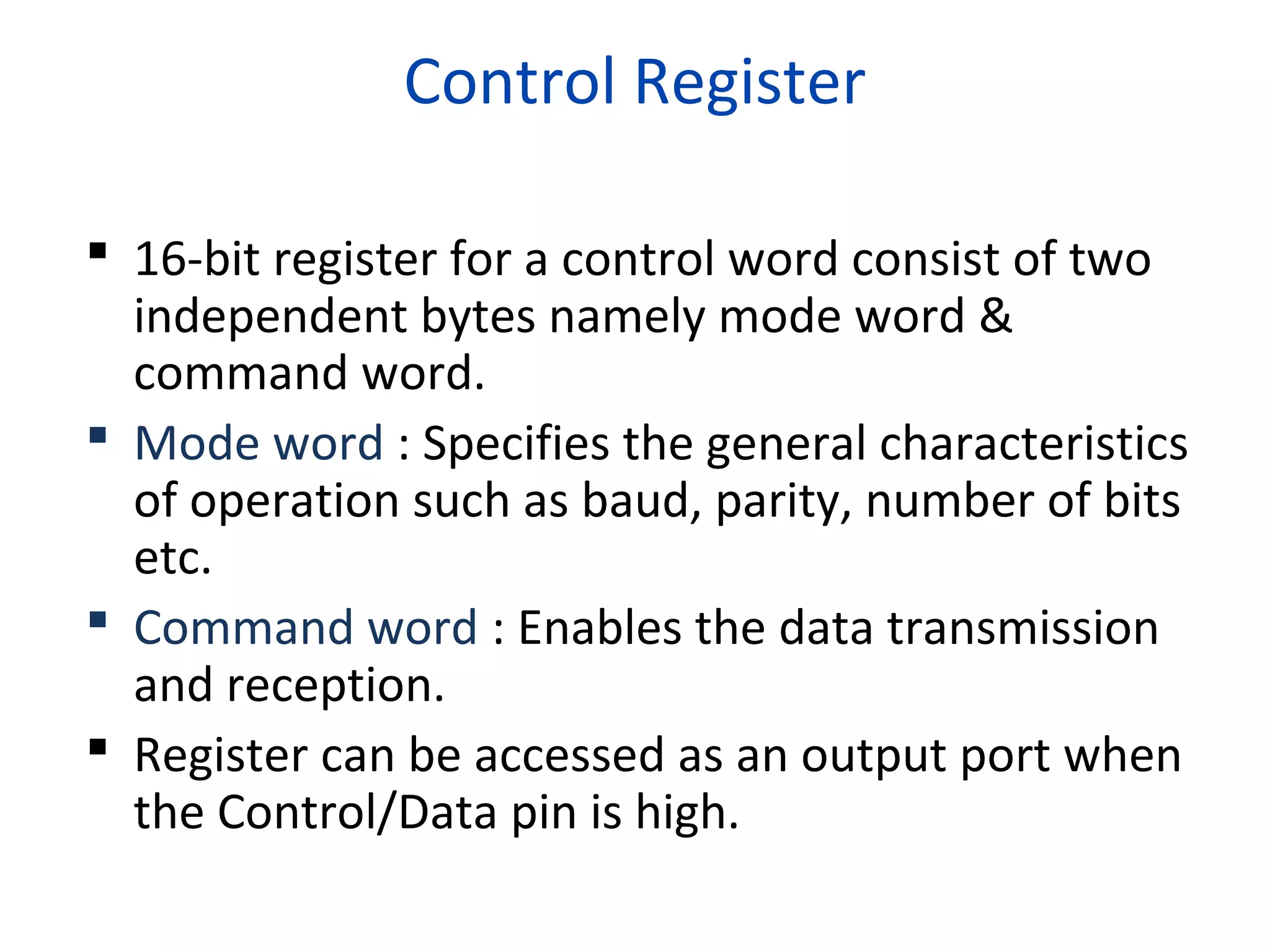 Control Register

▪ 16-bit register for a control word consist of two independent bytes namely mode word & command word.

▪ Mode word : Specifies the general characteristics of operation such as baud, parity, number of bits etc.

▪ Command word : Enables the data transmission and reception.

▪ Register can be accessed as an output port when the Control/Data pin is high.